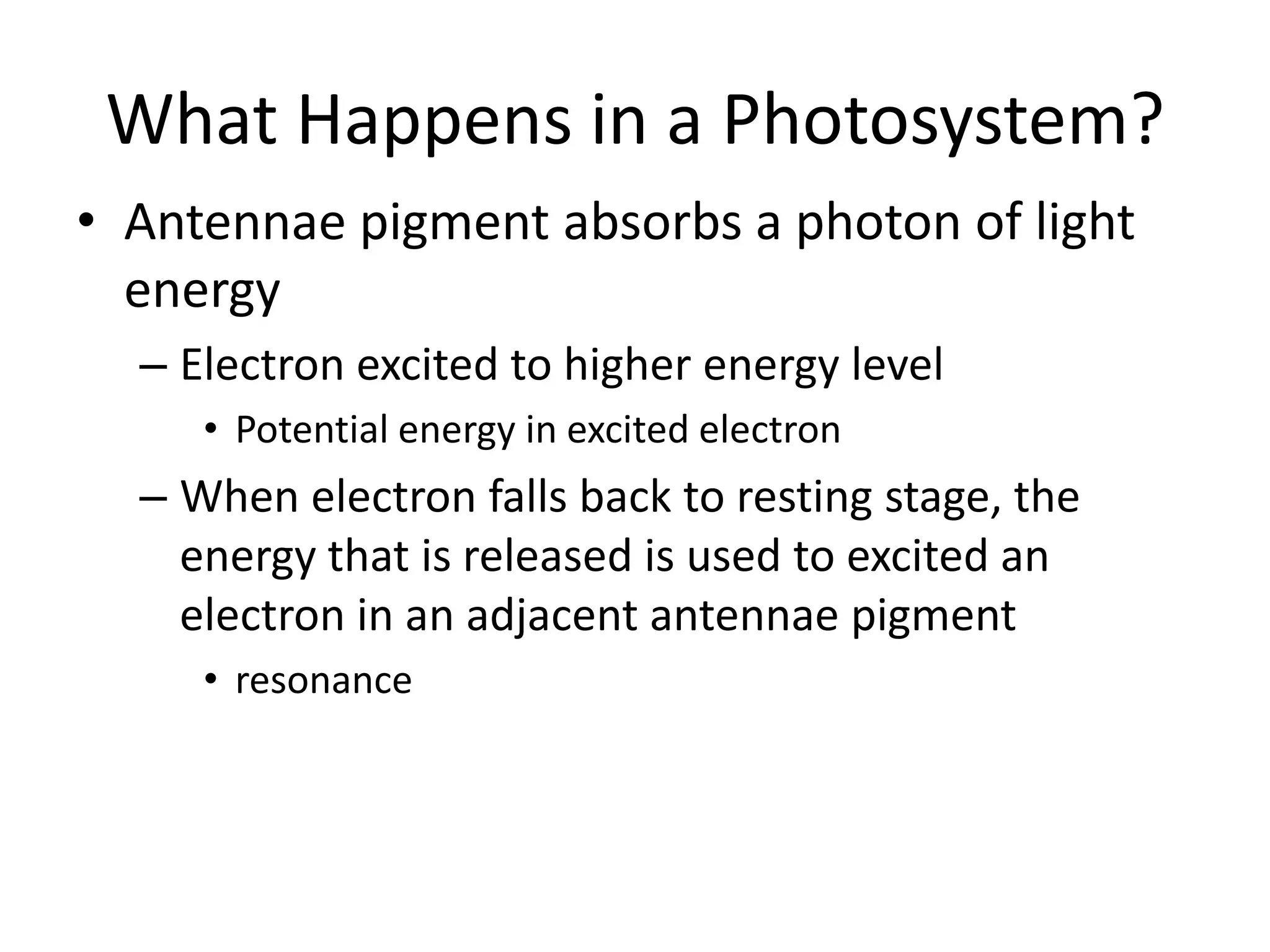 What Happens in a Photosystem?

• Antennae pigment absorbs a photon of light energy
  – Electron excited to higher energy level
    • Potential energy in excited electron
  – When electron falls back to resting stage, the energy that is released is used to excited an electron in an adjacent antennae pigment
    • resonance